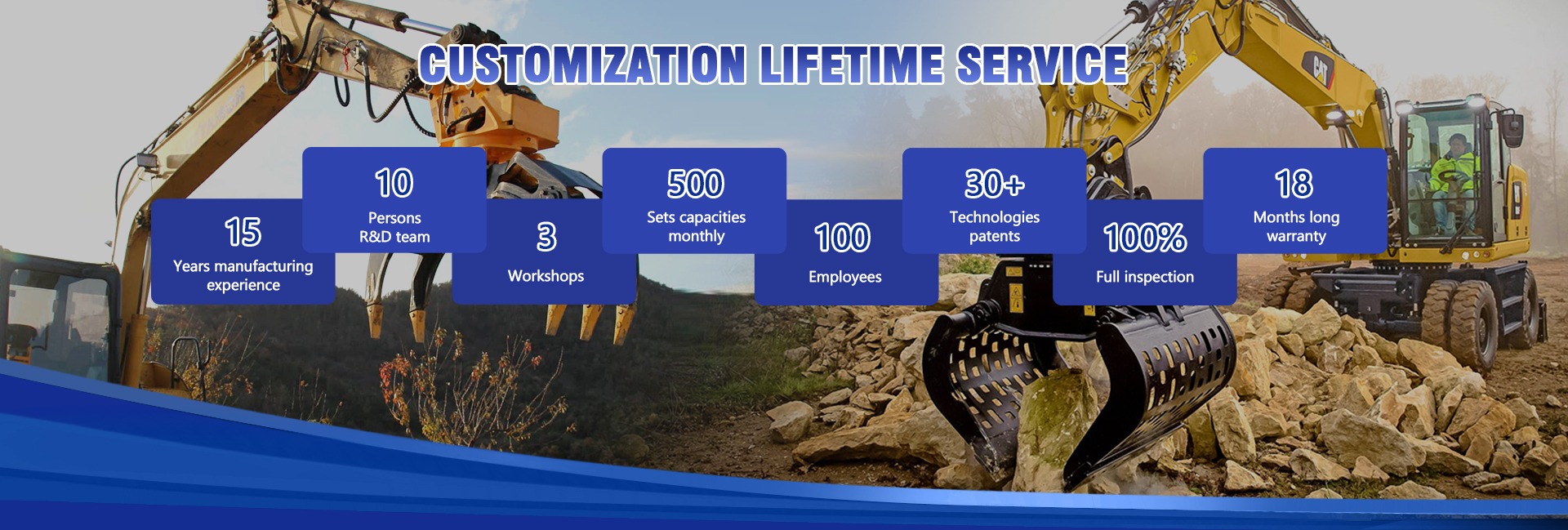 CUSTOMIZATION LIFETIME SERVICE

15
Years manufacturing experience

10
Persons R&D team

3
Workshops

500
Sets capacities monthly

100
Employees

30+
Technologies patents

100%
Full inspection

18
Months long warranty

CAT